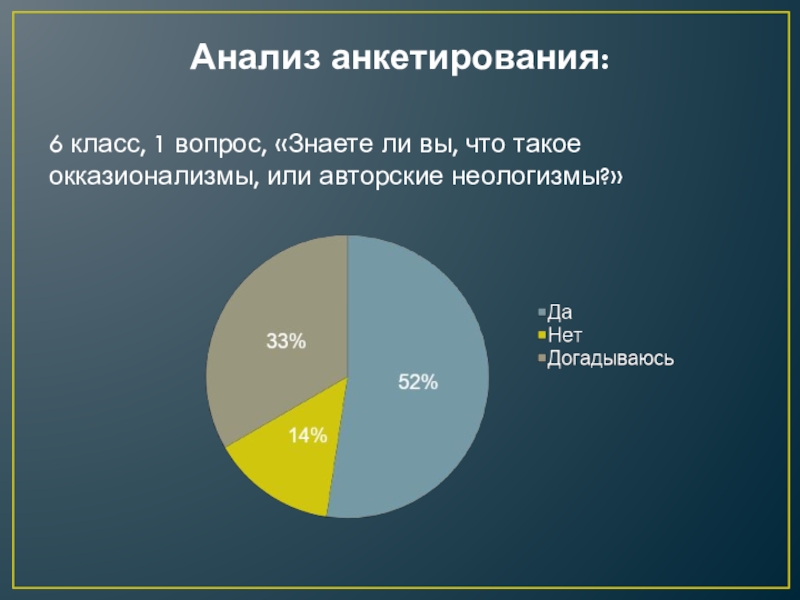 Анализ анкетирования:

6 класс, 1 вопрос, «Знаете ли вы, что такое окказионализмы, или авторские неологизмы?»

33%

52%

14%

Да
Нет
Догадываюсь